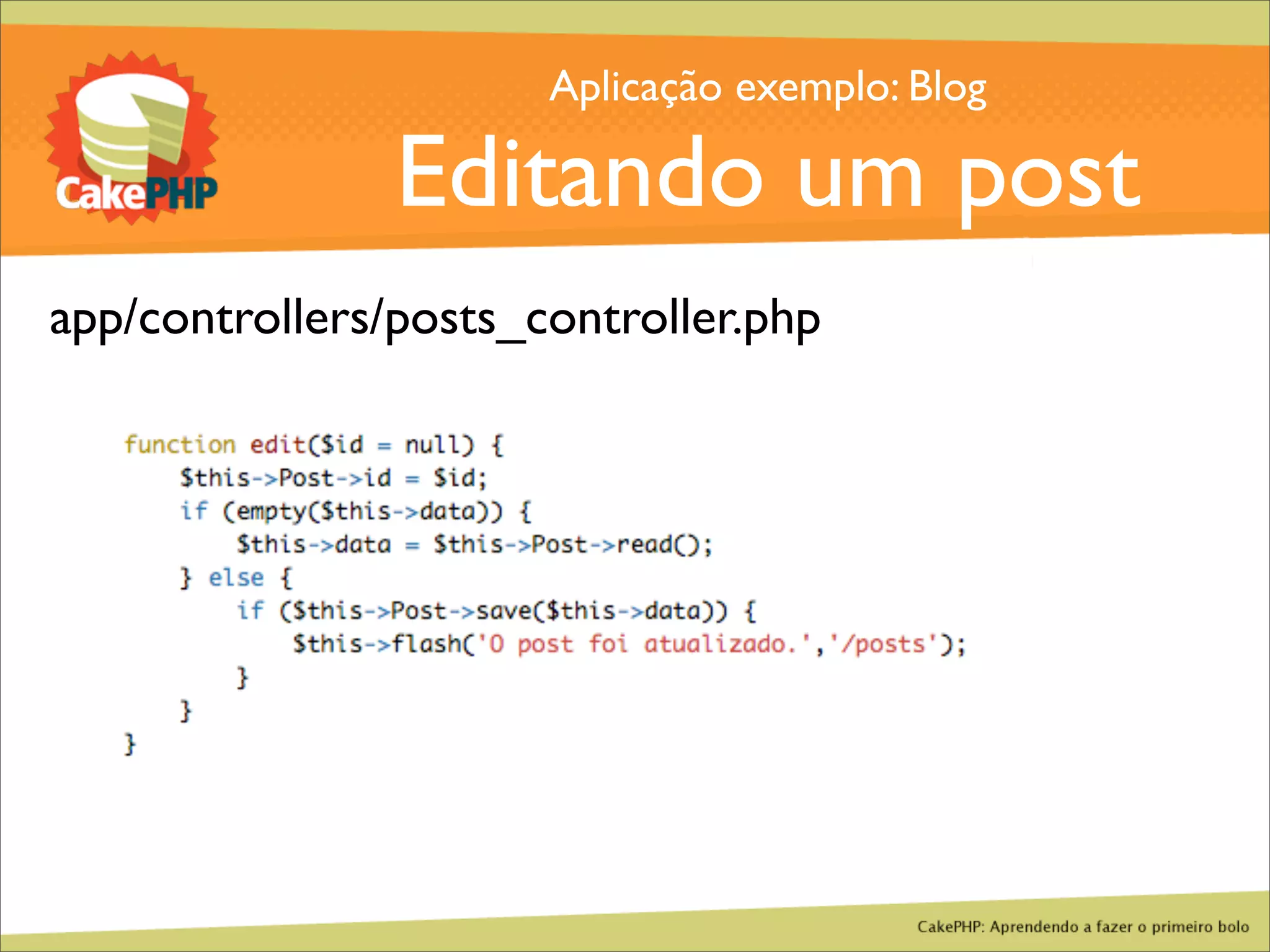 CakePHP

Aplicação exemplo: Blog

Editando um post

app/controllers/posts_controller.php

function edit($id = null) {
    $this->Post->id = $id;
    if (empty($this->data)) {
        $this->data = $this->Post->read();
    } else {
        if ($this->Post->save($this->data)) {
            $this->flash('O post foi atualizado.','/posts');
        }
    }
}

CakePHP: Aprendendo a fazer o primeiro bolo